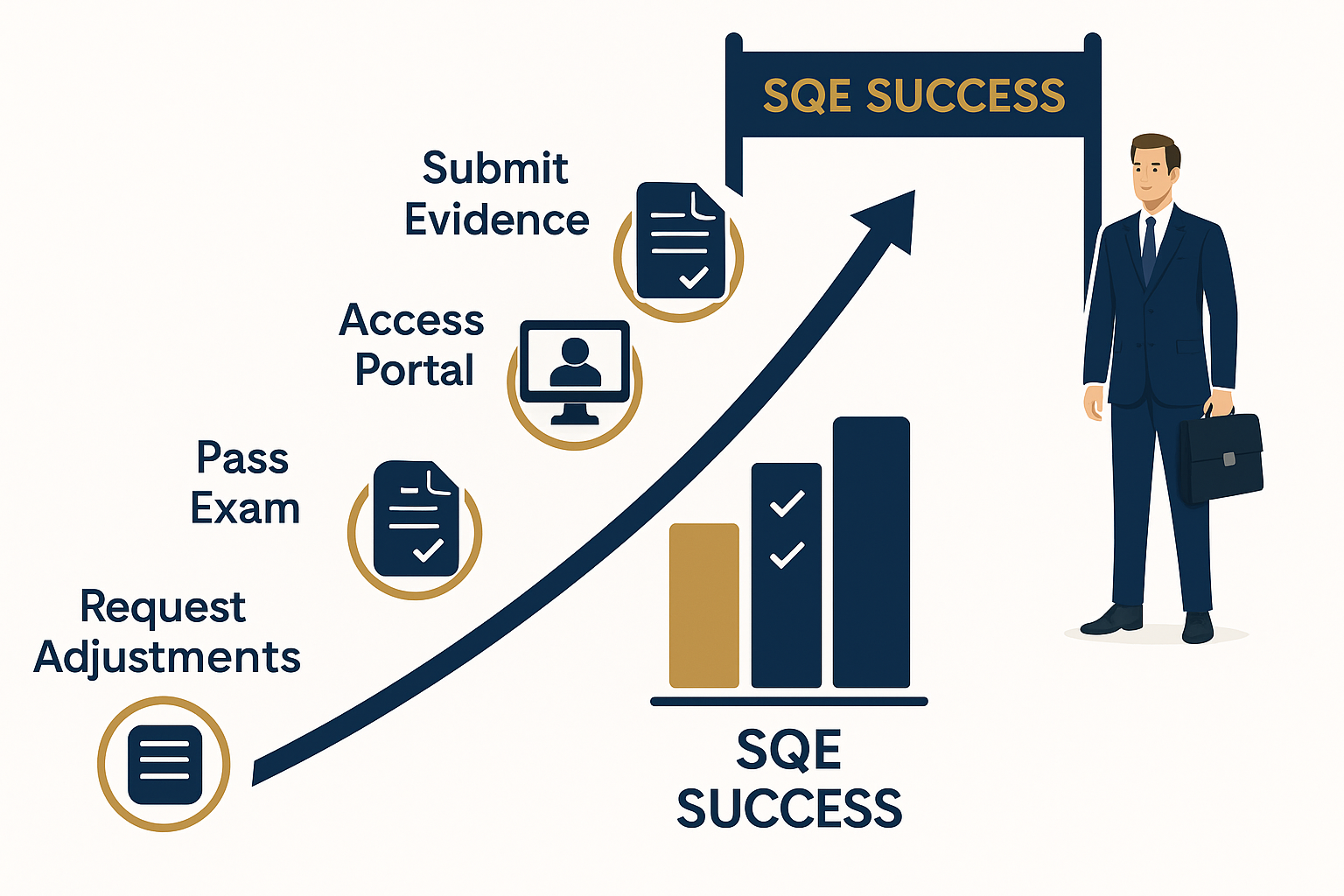 SQE SUCCESS

Submit Evidence

Access Portal

Pass Exam

Request Adjustments

SQE SUCCESS